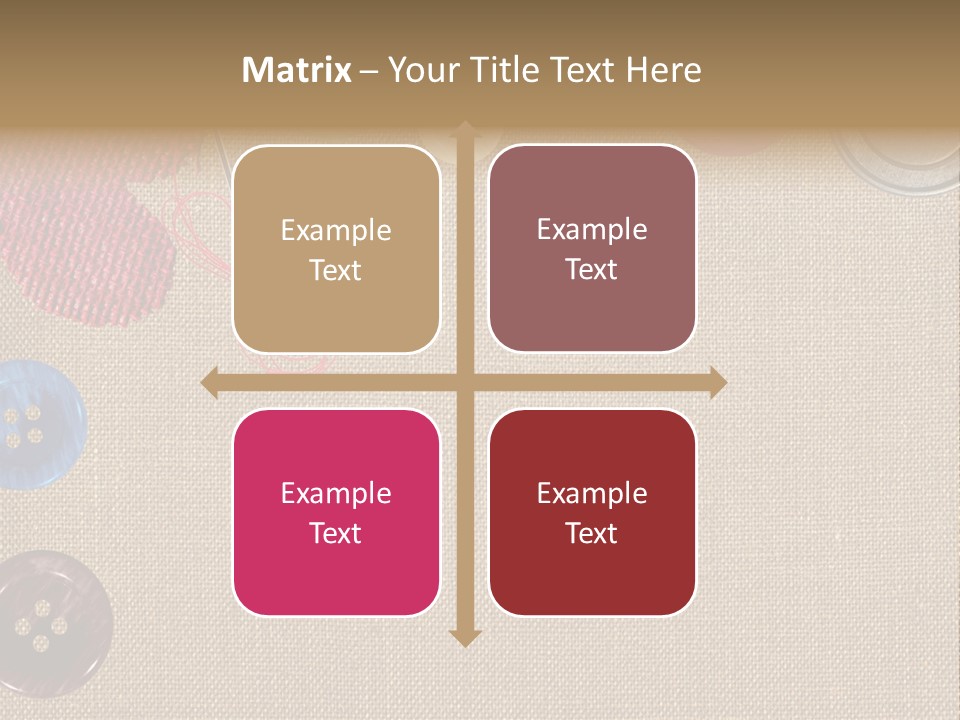 Matrix – Your Title Text Here

Example Text

Example Text

Example Text

Example Text